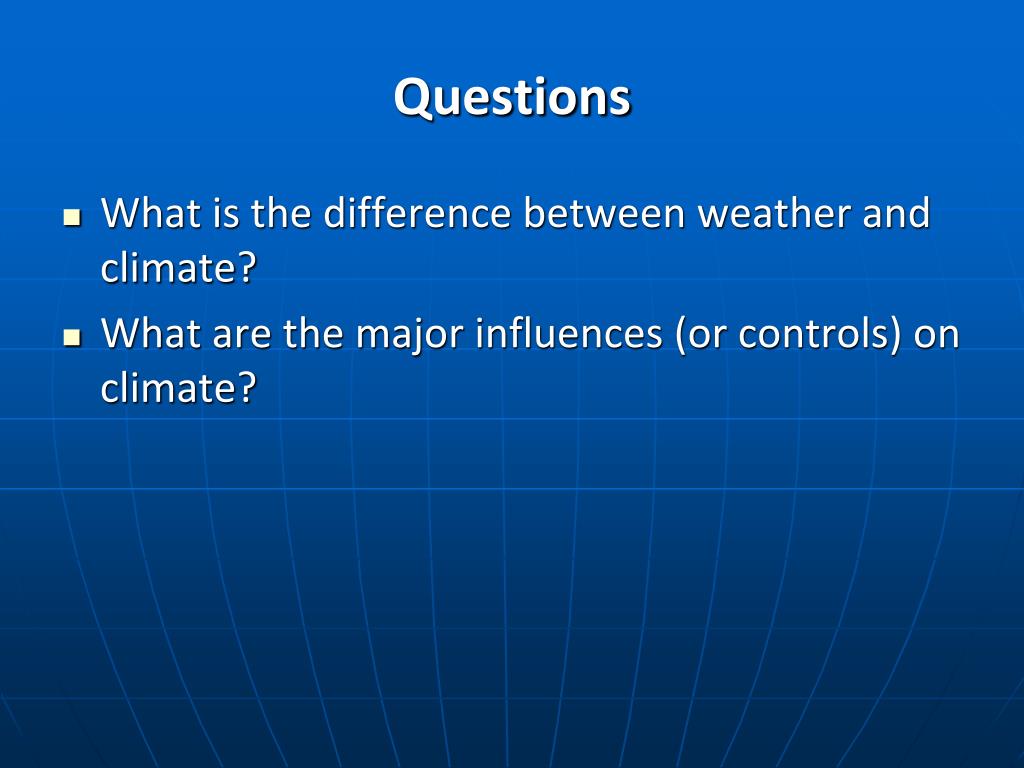 Questions

- What is the difference between weather and climate?
- What are the major influences (or controls) on climate?